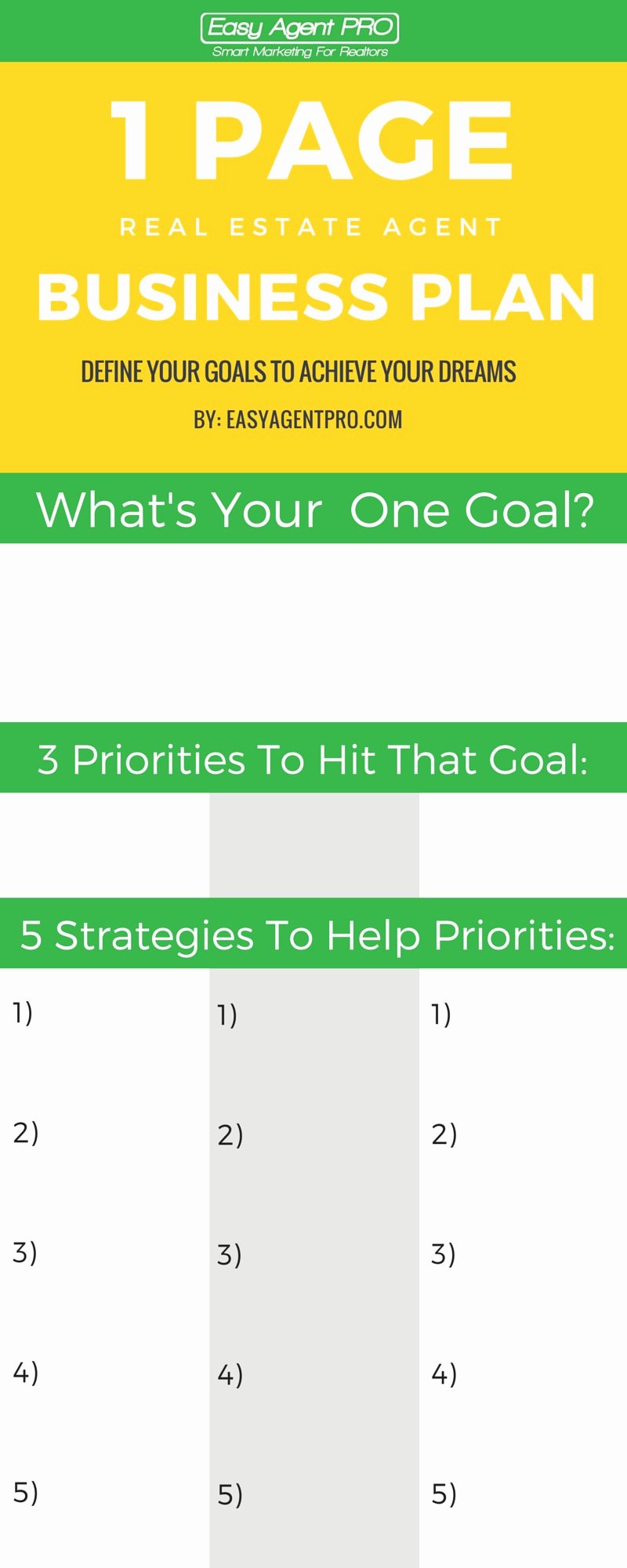 Easy Agent PRO
Smart Marketing For Realtors

1 PAGE

REAL ESTATE AGENT

BUSINESS PLAN

DEFINE YOUR GOALS TO ACHIEVE YOUR DREAMS

BY: EASYAGENTPRO.COM

What's Your One Goal?

3 Priorities To Hit That Goal:

5 Strategies To Help Priorities:

1)
2)
3)
4)
5)

1)
2)
3)
4)
5)

1)
2)
3)
4)
5)